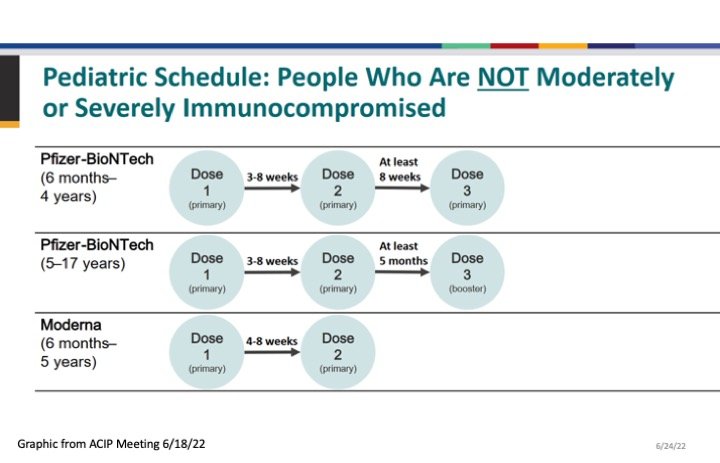 Pediatric Schedule: People Who Are NOT Moderately or Severely Immunocompromised

Pfizer-BioNTech (6 months–4 years)
Dose 1 (primary) 3-8 weeks Dose 2 (primary) At least 8 weeks Dose 3 (primary)

Pfizer-BioNTech (5–17 years)
Dose 1 (primary) 3-8 weeks Dose 2 (primary) At least 5 months Dose 3 (booster)

Moderna (6 months–5 years)
Dose 1 (primary) 4-8 weeks Dose 2 (primary)

Graphic from ACIP Meeting 6/18/22

6/24/22